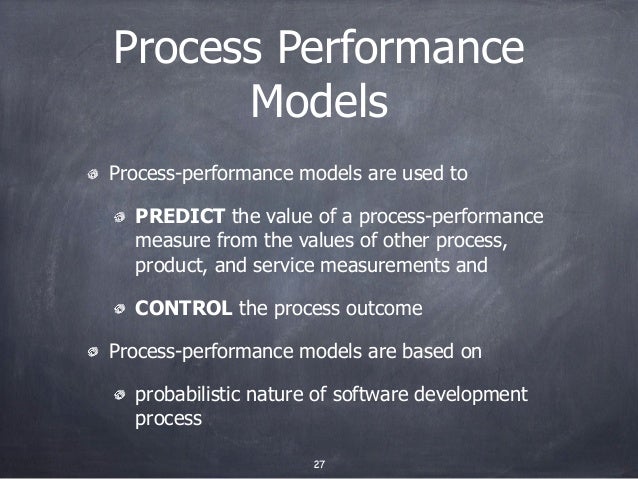 Process Performance Models

Process-performance models are used to

PREDICT the value of a process-performance measure from the values of other process, product, and service measurements and

CONTROL the process outcome

Process-performance models are based on

probabilistic nature of software development process

27